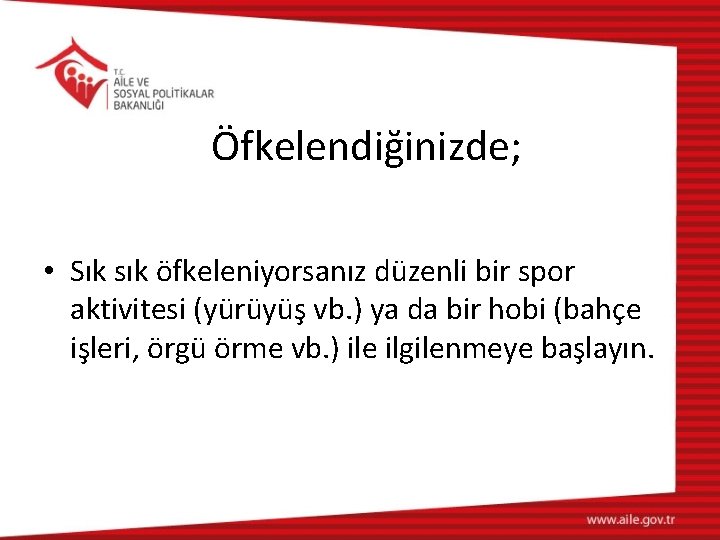 T.C.
AİLE VE
SOSYAL POLİTİKALAR
BAKANLIĞI

Öfkelendiğinizde;

• Sık sık öfkeleniyorsanız düzenli bir spor aktivitesi (yürüyüş vb.) ya da bir hobi (bahçe işleri, örgü örme vb.) ile ilgilenmeye başlayın.

www.aile.gov.tr